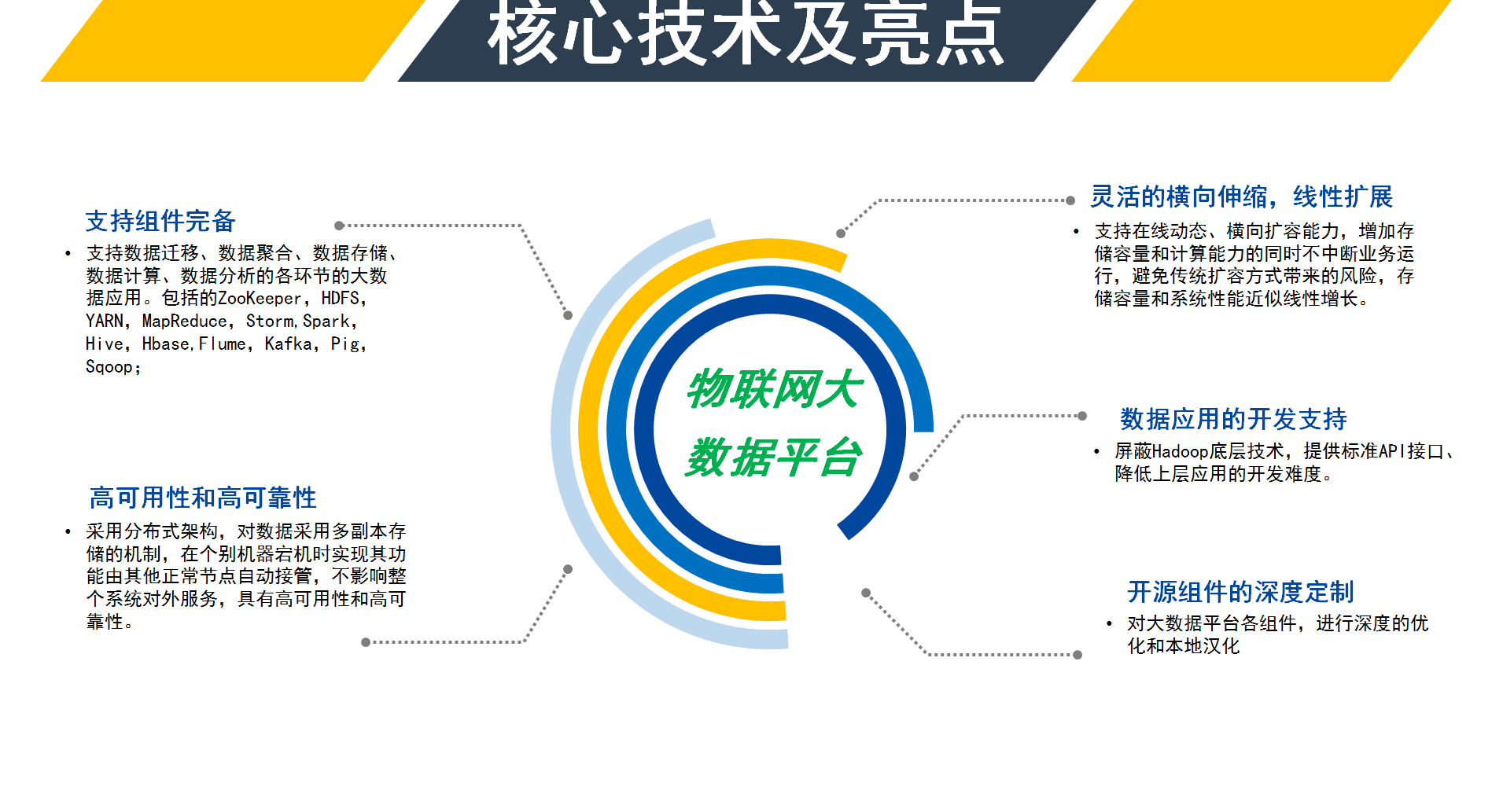 核心技术及亮点

支持组件完备

• 支持数据迁移、数据聚合、数据存储、数据计算、数据分析的各环节的大数据应用。包括的ZooKeeper，HDFS，YARN，MapReduce，Storm,Spark，Hive，Hbase,Flume，Kafka，Pig，Sqoop；

高可用性和高可靠性

• 采用分布式架构，对数据采用多副本存储的机制，在个别机器宕机时实现其功能由其他正常节点自动接管，不影响整个系统对外服务，具有高可用性和高可靠性。

物联网大数据平台

灵活的横向伸缩，线性扩展

• 支持在线动态、横向扩容能力，增加存储容量和计算能力的同时不中断业务运行，避免传统扩容方式带来的风险，存储容量和系统性能近似线性增长。

数据应用的开发支持

• 屏蔽Hadoop底层技术，提供标准API接口、降低上层应用的开发难度。

开源组件的深度定制

• 对大数据平台各组件，进行深度的优化和本地汉化